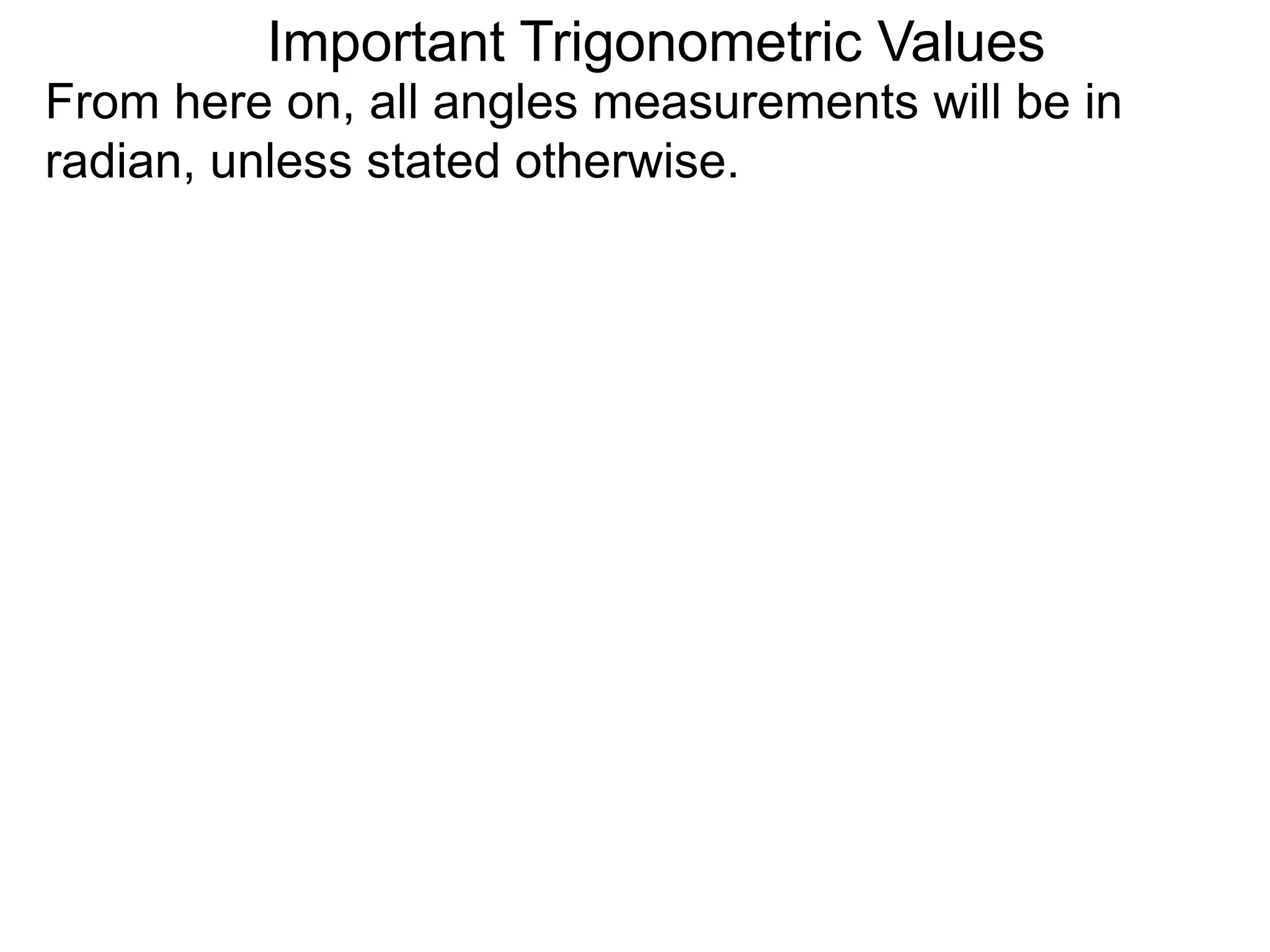 Important Trigonometric Values

From here on, all angles measurements will be in radian, unless stated otherwise.